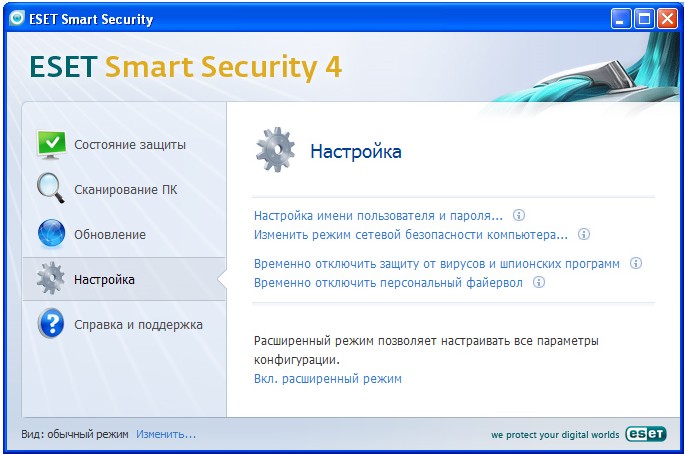 ESET Smart Security

ESET Smart Security 4

Состояние защиты

Сканирование ПК

Обновление

Настройка

Справка и поддержка

Настройка

Настройка имени пользователя и пароля...
Изменить режим сетевой безопасности компьютера...

Временно отключить защиту от вирусов и шпионских программ
Временно отключить персональный файервол

Расширенный режим позволяет настраивать все параметры конфигурации.
Вкл. расширенный режим

Вид: обычный режим Изменить...

we protect your digital worlds eset